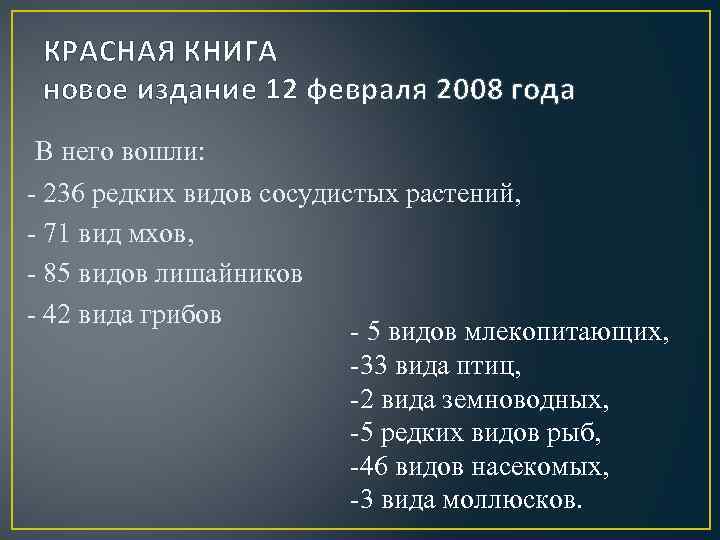 КРАСНАЯ КНИГА
новое издание 12 февраля 2008 года

В него вошли:
- 236 редких видов сосудистых растений,
- 71 вид мхов,
- 85 видов лишайников
- 42 вида грибов

- 5 видов млекопитающих,
-33 вида птиц,
-2 вида земноводных,
-5 редких видов рыб,
-46 видов насекомых,
-3 вида моллюсков.